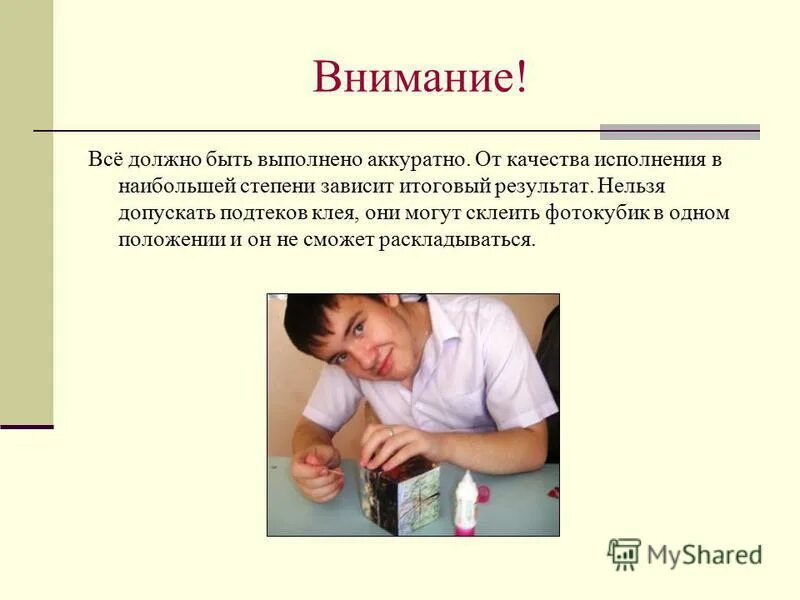 Внимание!

Всё должно быть выполнено аккуратно. От качества исполнения в наибольшей степени зависит итоговый результат. Нельзя допускать подтеков клея, они могут склеить фотокубик в одном положении и он не сможет раскладываться.

MyShared